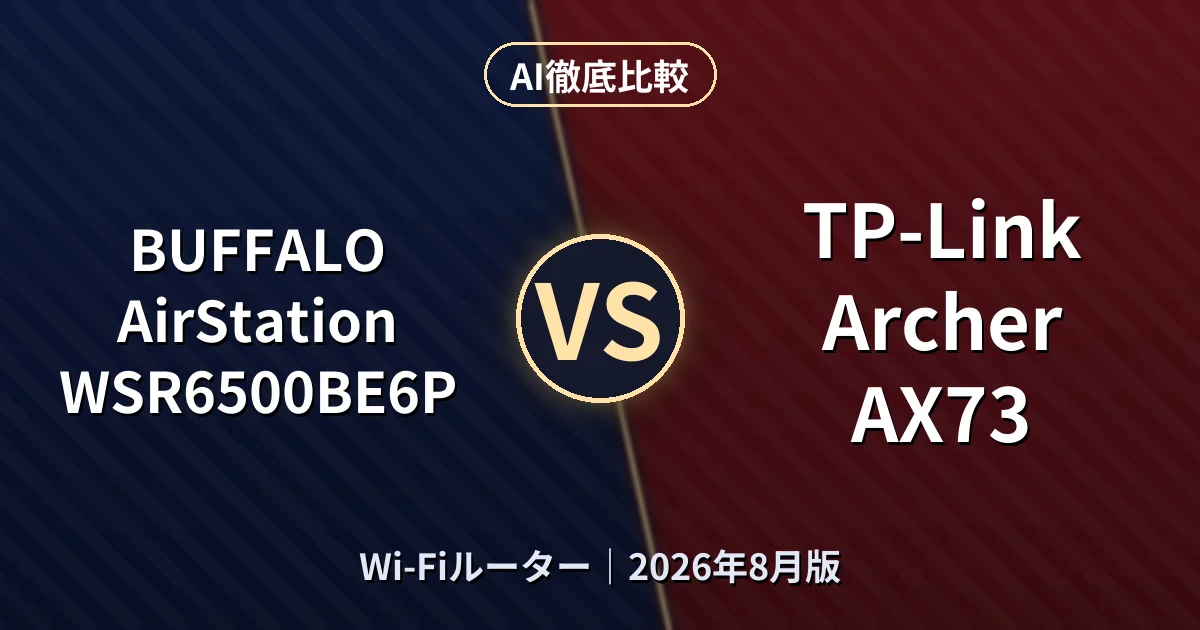 AI徹底比較

BUFFALO AirStation WSR6500BE6P

VS

TP-Link Archer AX73

Wi-Fiルーター｜2026年8月版